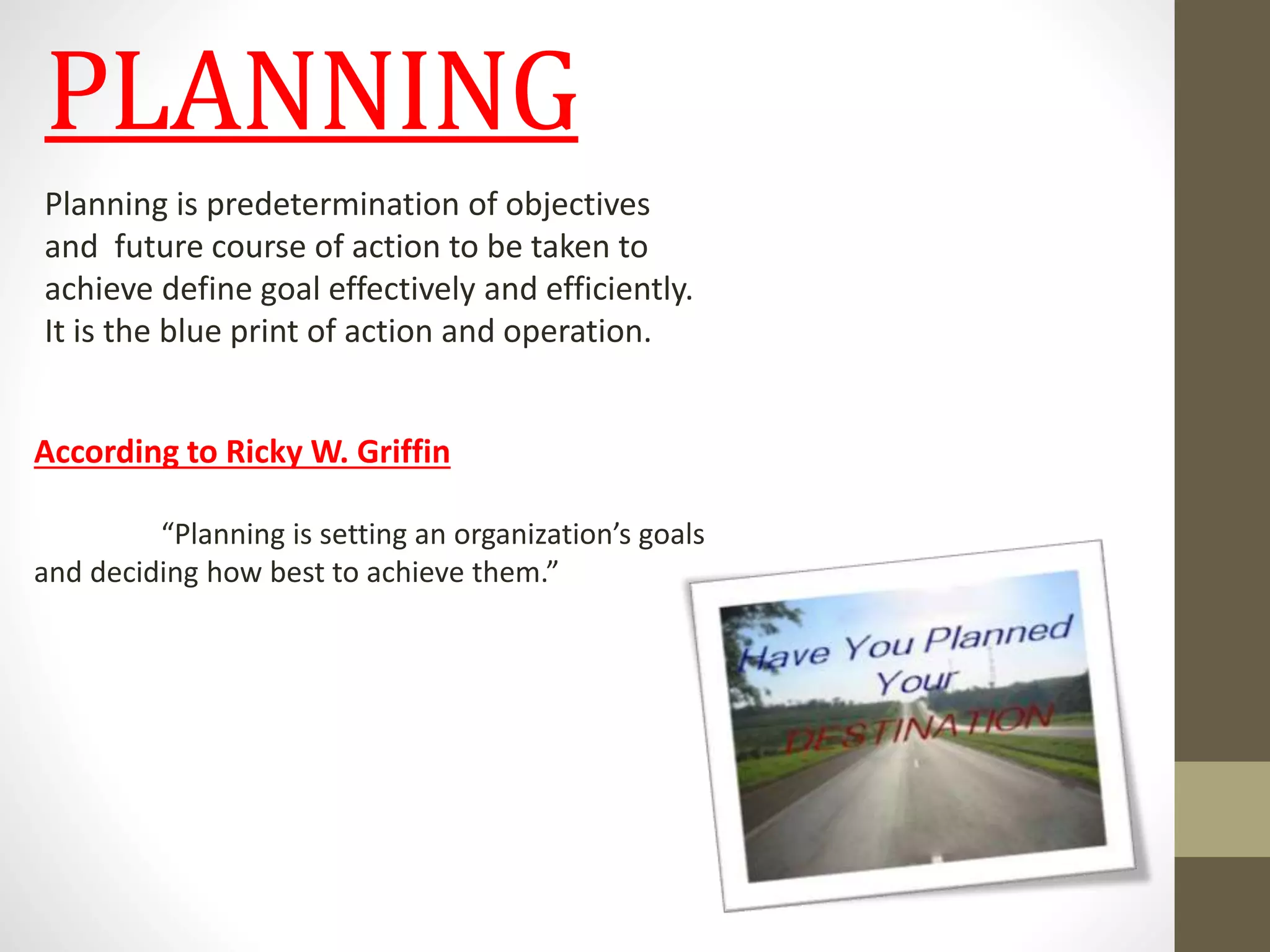 PLANNING

Planning is predetermination of objectives and future course of action to be taken to achieve define goal effectively and efficiently. It is the blue print of action and operation.

According to Ricky W. Griffin

“Planning is setting an organization’s goals and deciding how best to achieve them.”

Have You Planned Your DESTINATION